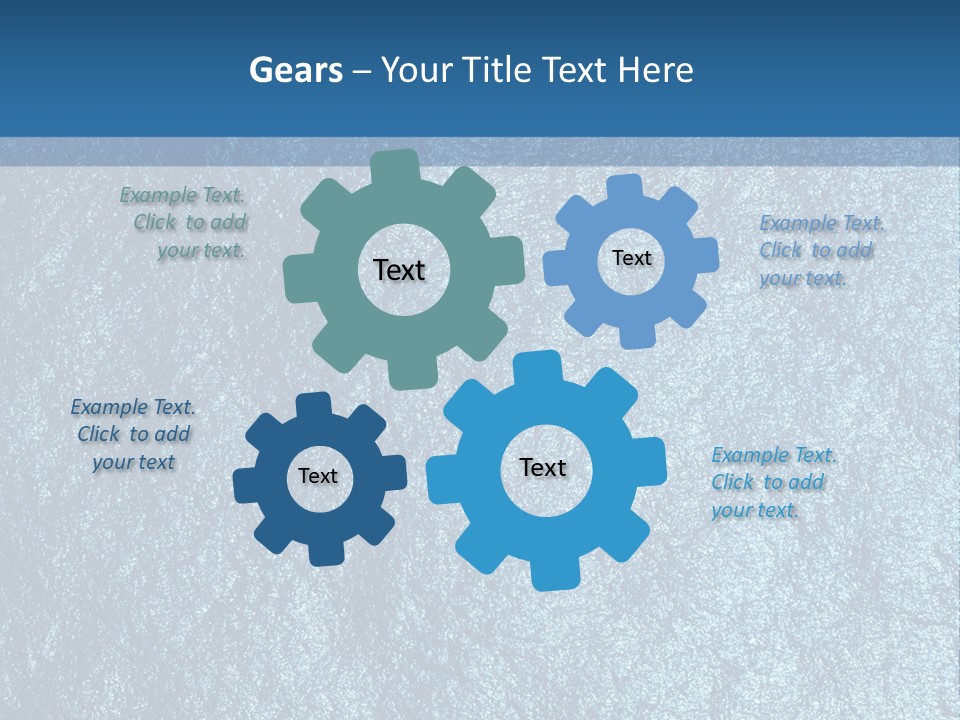 Gears – Your Title Text Here

Example Text. Click to add your text.

Text

Text

Example Text. Click to add your text.

Example Text. Click to add your text

Text

Text

Example Text. Click to add your text.